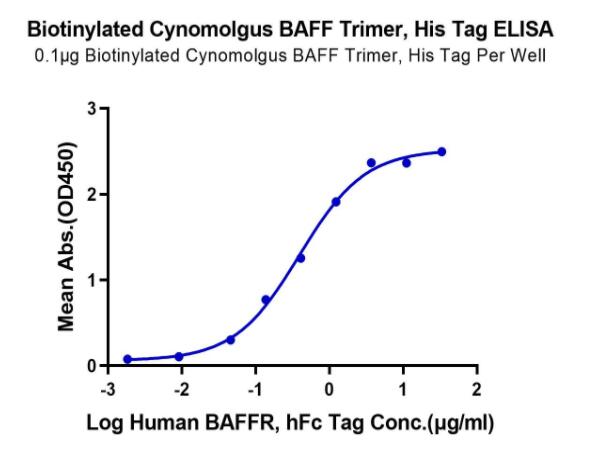 Biotinylated Cynomolgus BAFF Trimer, His Tag ELISA
0.1μg Biotinylated Cynomolgus BAFF Trimer, His Tag Per Well

Mean Abs.(OD450)

3
2
1
0

-3
-2
-1
0
1
2

Log Human BAFFR, hFc Tag Conc.(μg/ml)